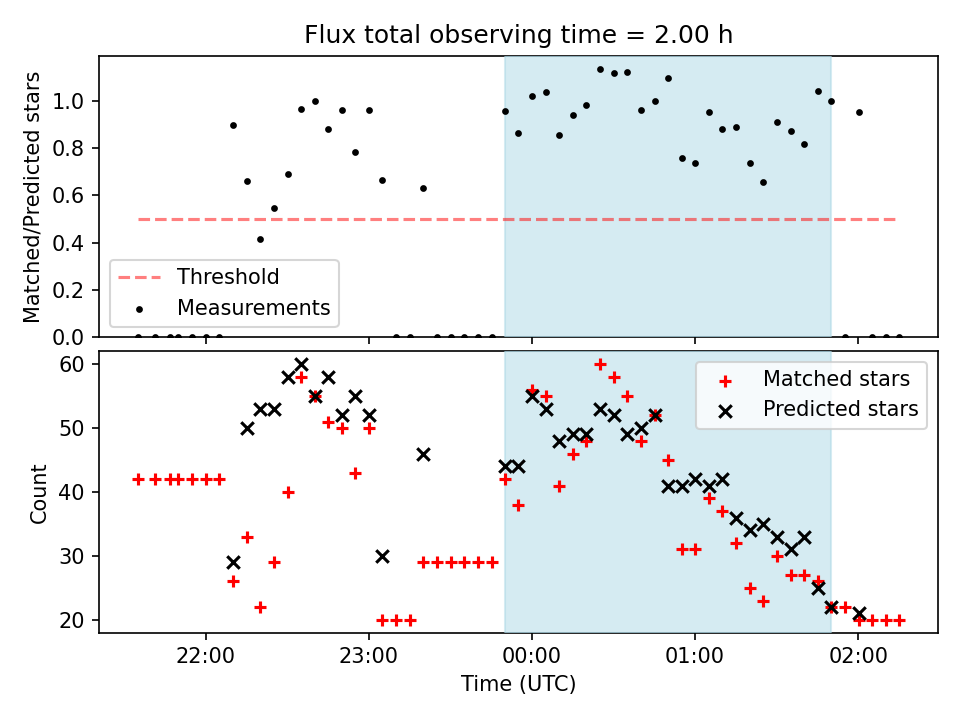 Flux total observing time = 2.00 h

Matched/Predicted stars

1.0
0.8
0.6
0.4
0.2
0.0

Threshold
Measurements

Count

60
50
40
30
20

Matched stars
Predicted stars

22:00
23:00
00:00
01:00
02:00

Time (UTC)